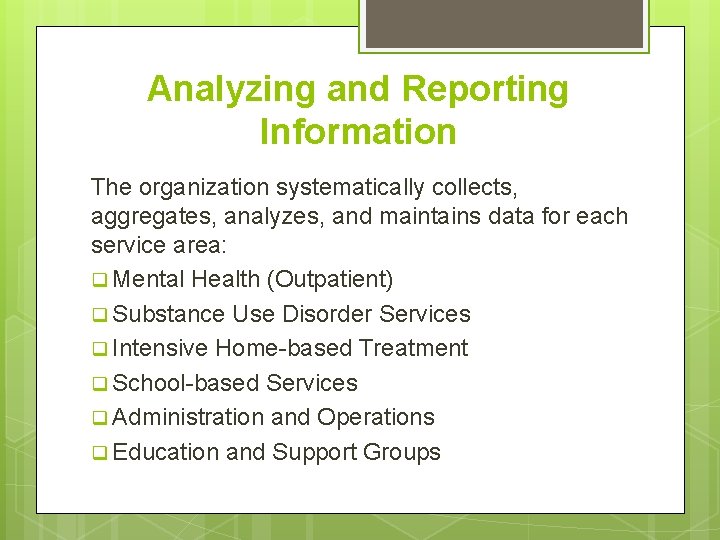 Analyzing and Reporting Information

The organization systematically collects, aggregates, analyzes, and maintains data for each service area:

❑ Mental Health (Outpatient)
❑ Substance Use Disorder Services
❑ Intensive Home-based Treatment
❑ School-based Services
❑ Administration and Operations
❑ Education and Support Groups